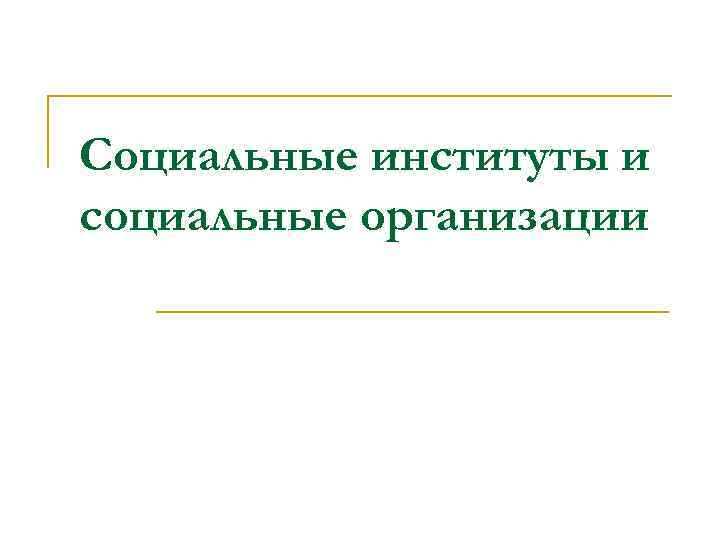 Социальные институты и социальные организации